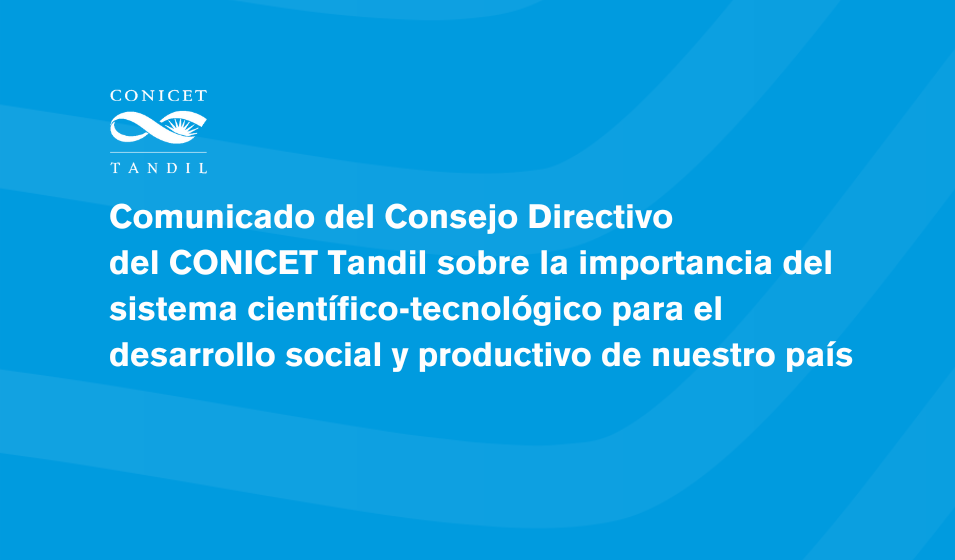 CONICET
TANDIL

Comunicado del Consejo Directivo del CONICET Tandil sobre la importancia del sistema científico-tecnológico para el desarrollo social y productivo de nuestro país